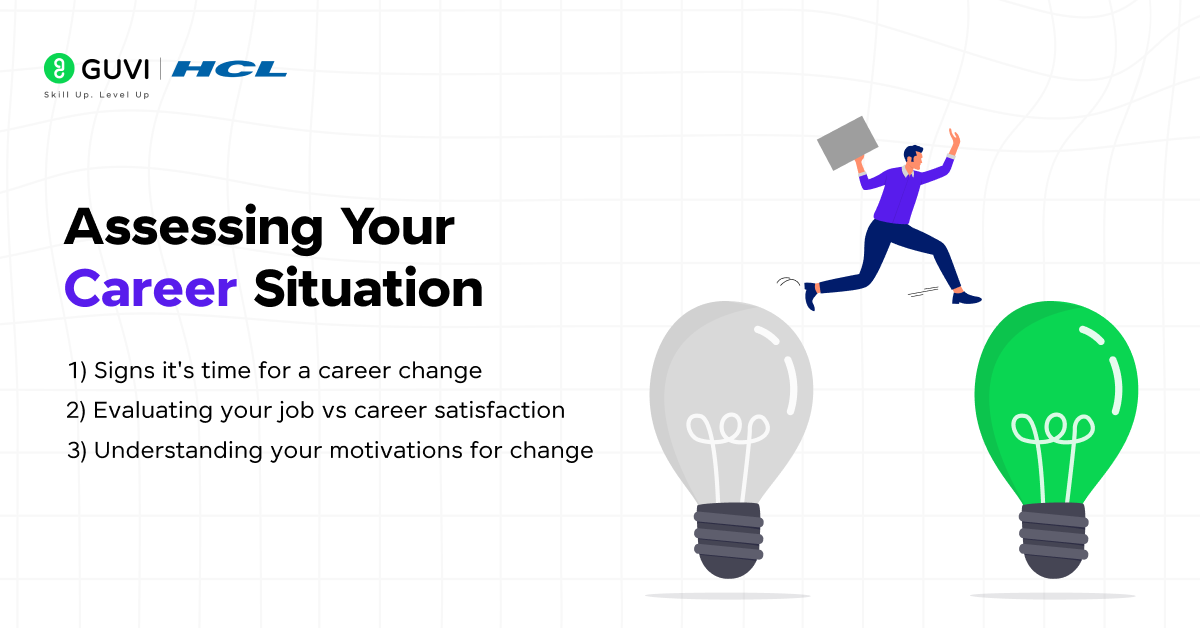 GUVI | HCL
Skill Up. Level Up

Assessing Your Career Situation

1) Signs it's time for a career change
2) Evaluating your job vs career satisfaction
3) Understanding your motivations for change